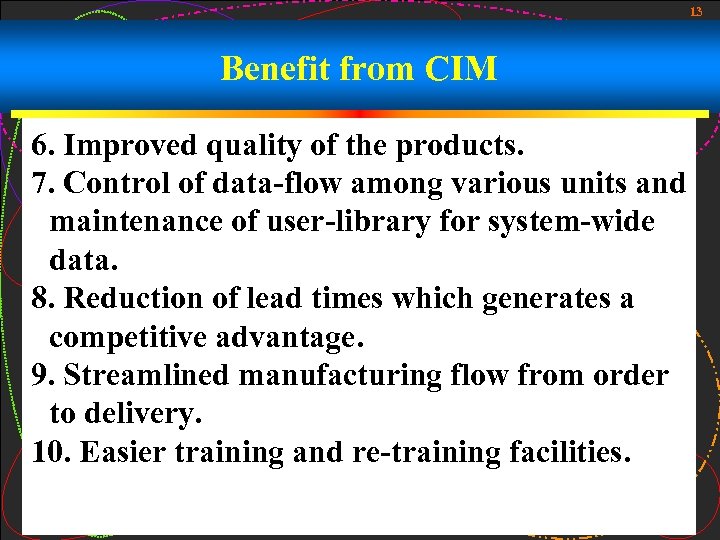 13

Benefit from CIM

6. Improved quality of the products.
7. Control of data-flow among various units and maintenance of user-library for system-wide data.
8. Reduction of lead times which generates a competitive advantage.
9. Streamlined manufacturing flow from order to delivery.
10. Easier training and re-training facilities.